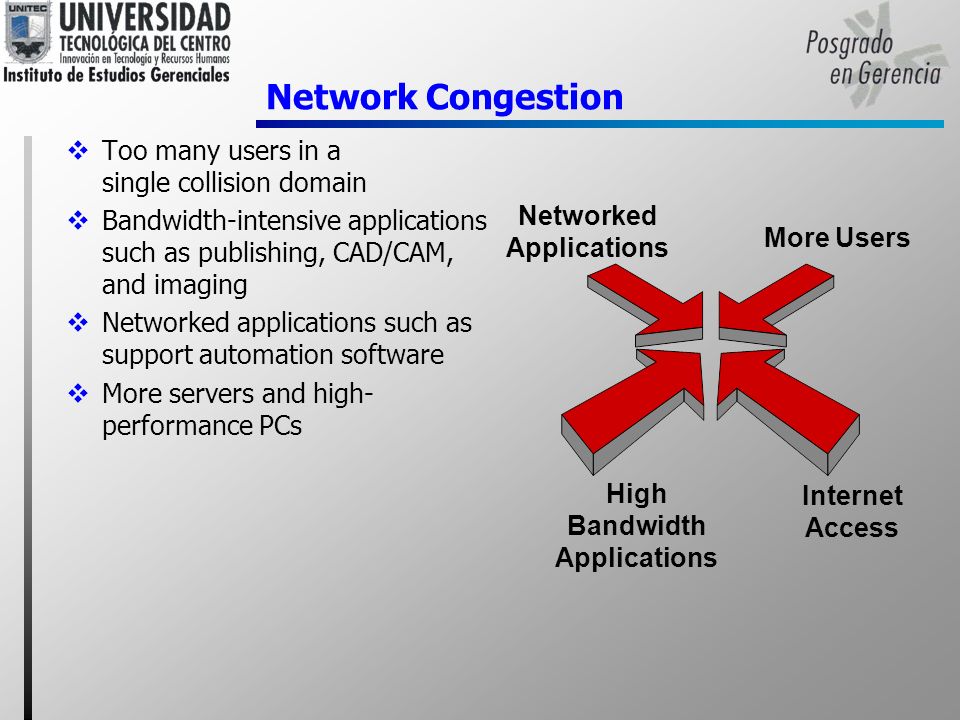 UNITEC
UNIVERSIDAD
TECNOLÓGICA DEL CENTRO
Innovación en Tecnología y Recursos Humanos
Instituto de Estudios Gerenciales

Posgrado
en Gerencia

Network Congestion

❖ Too many users in a single collision domain
❖ Bandwidth-intensive applications such as publishing, CAD/CAM, and imaging
❖ Networked applications such as support automation software
❖ More servers and high-performance PCs

Networked Applications

More Users

High Bandwidth Applications

Internet Access